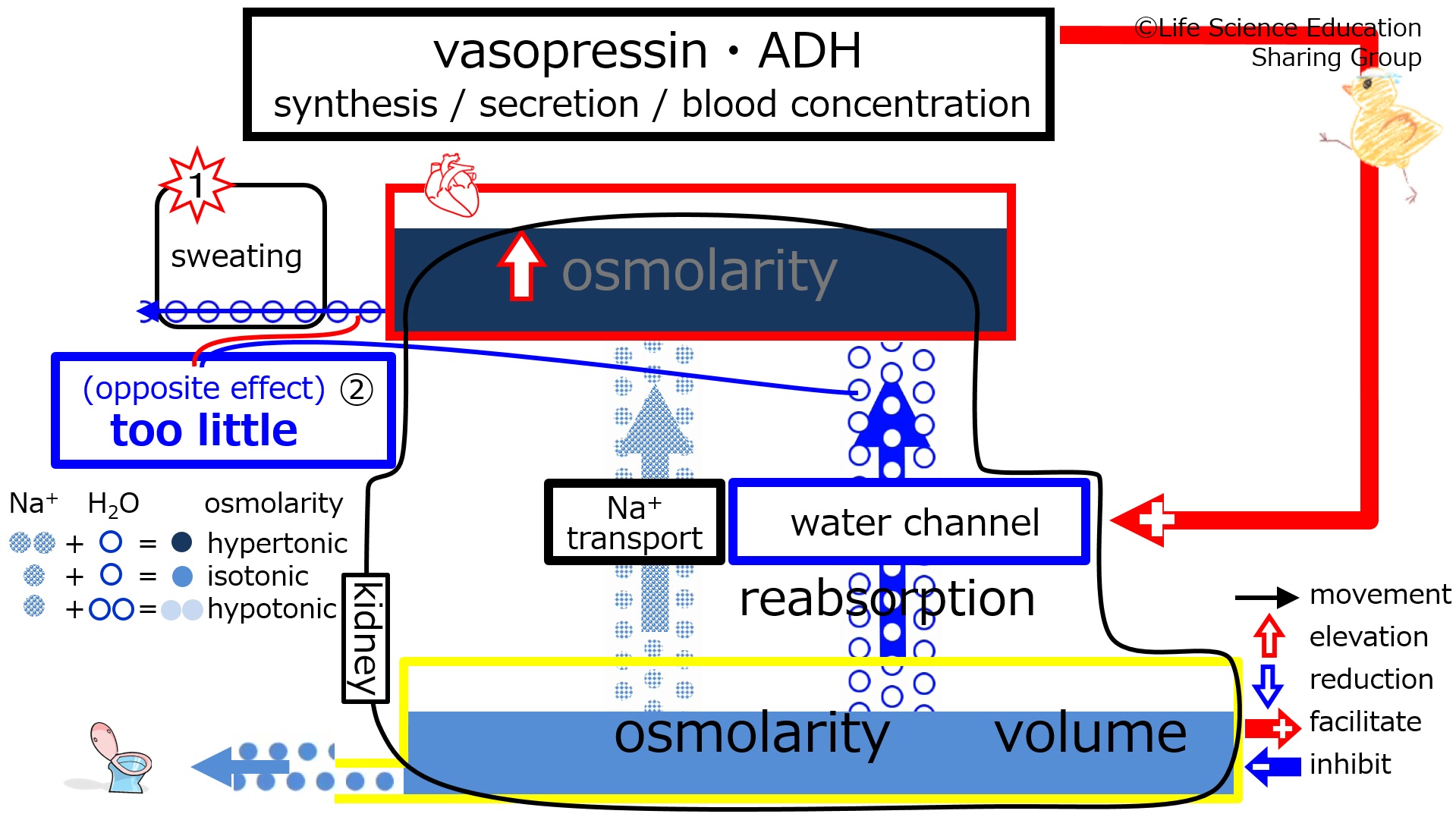 vasopressin・ADH
synthesis / secretion / blood concentration

©Life Science Education Sharing Group

1
sweating

osmolarity

(opposite effect) ②
too little

$Na^+$ $H_2O$ osmolarity
+ = hypertonic
+ = isotonic
+ = hypotonic

kidney

$Na^+$ transport

water channel

reabsorption

osmolarity volume

movement
elevation
reduction
facilitate
inhibit